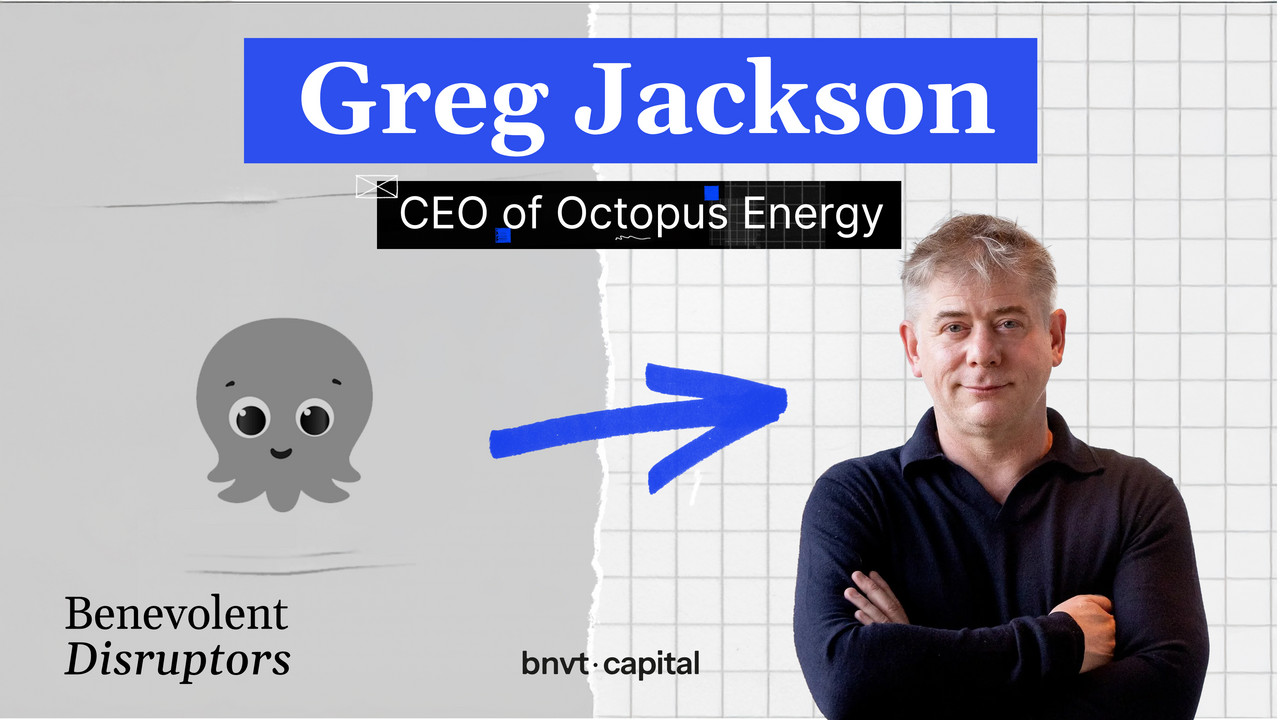 Greg Jackson

CEO of Octopus Energy

Benevolent
Disruptors

bnvt·capital